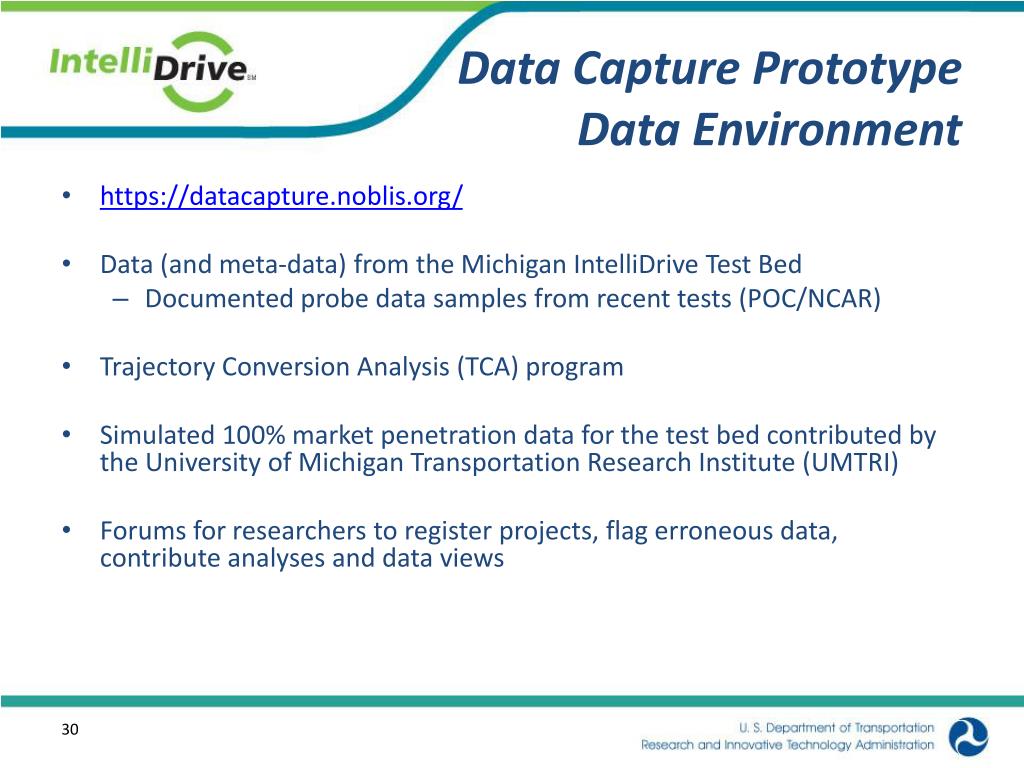 IntelliDrive SM

Data Capture Prototype Data Environment

• https://datacapture.noblis.org/

• Data (and meta-data) from the Michigan IntelliDrive Test Bed
– Documented probe data samples from recent tests (POC/NCAR)

• Trajectory Conversion Analysis (TCA) program

• Simulated 100% market penetration data for the test bed contributed by the University of Michigan Transportation Research Institute (UMTRI)

• Forums for researchers to register projects, flag erroneous data, contribute analyses and data views

30

U. S. Department of Transportation
Research and Innovative Technology Administration